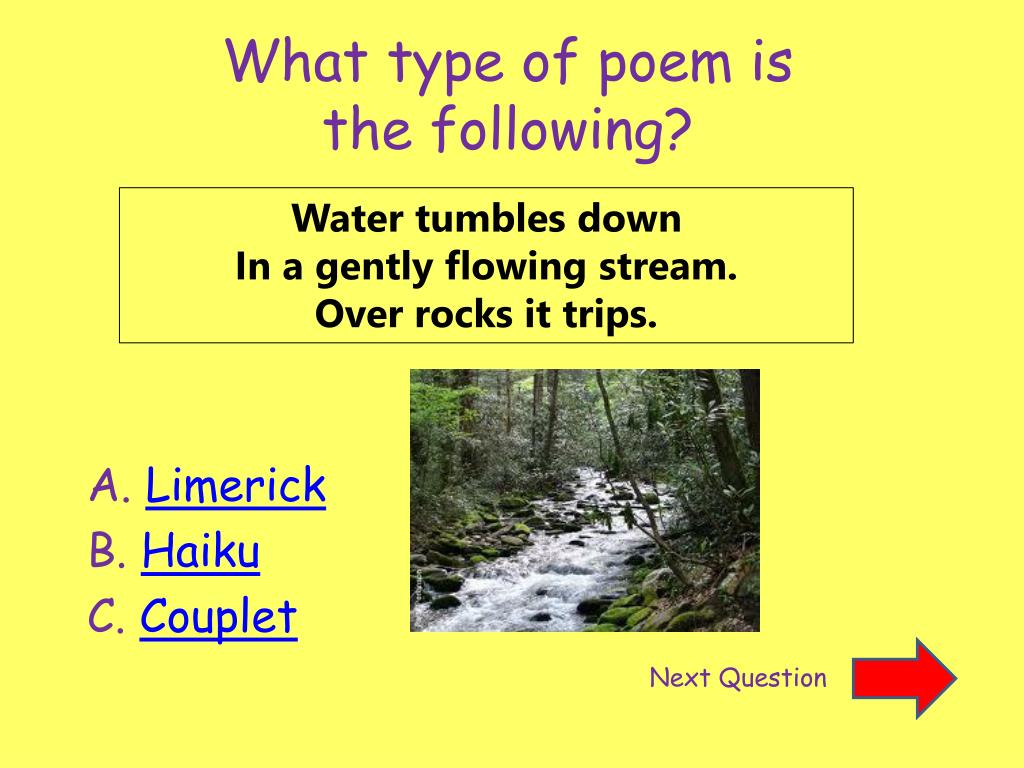 What type of poem is the following?

Water tumbles down
In a gently flowing stream.
Over rocks it trips.

A. Limerick
B. Haiku
C. Couplet

Next Question